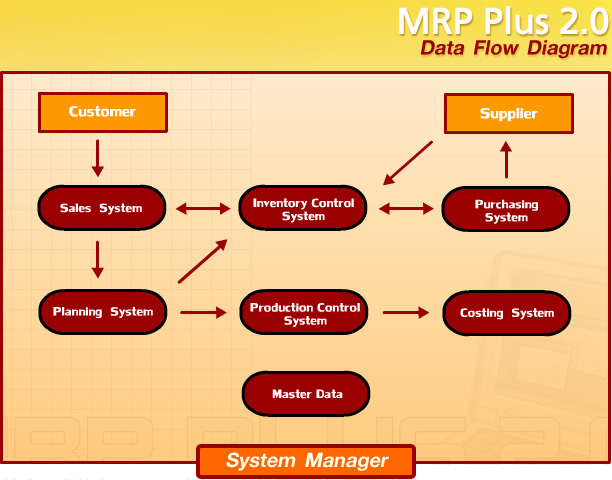 MRP Plus 2.0
Data Flow Diagram

Customer

Supplier

Sales System

Inventory Control System

Purchasing System

Planning System

Production Control System

Costing System

Master Data

System Manager